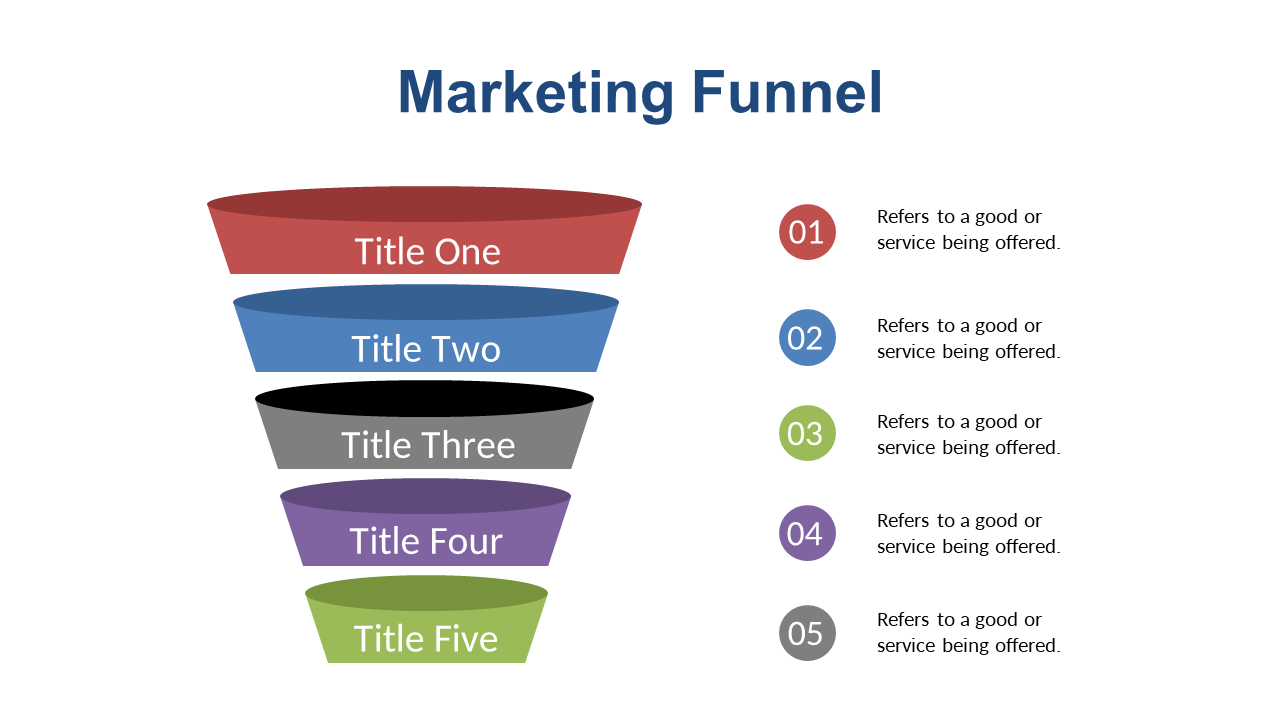 Marketing Funnel

Title One

Title Two

Title Three

Title Four

Title Five

01 Refers to a good or service being offered.

02 Refers to a good or service being offered.

03 Refers to a good or service being offered.

04 Refers to a good or service being offered.

05 Refers to a good or service being offered.